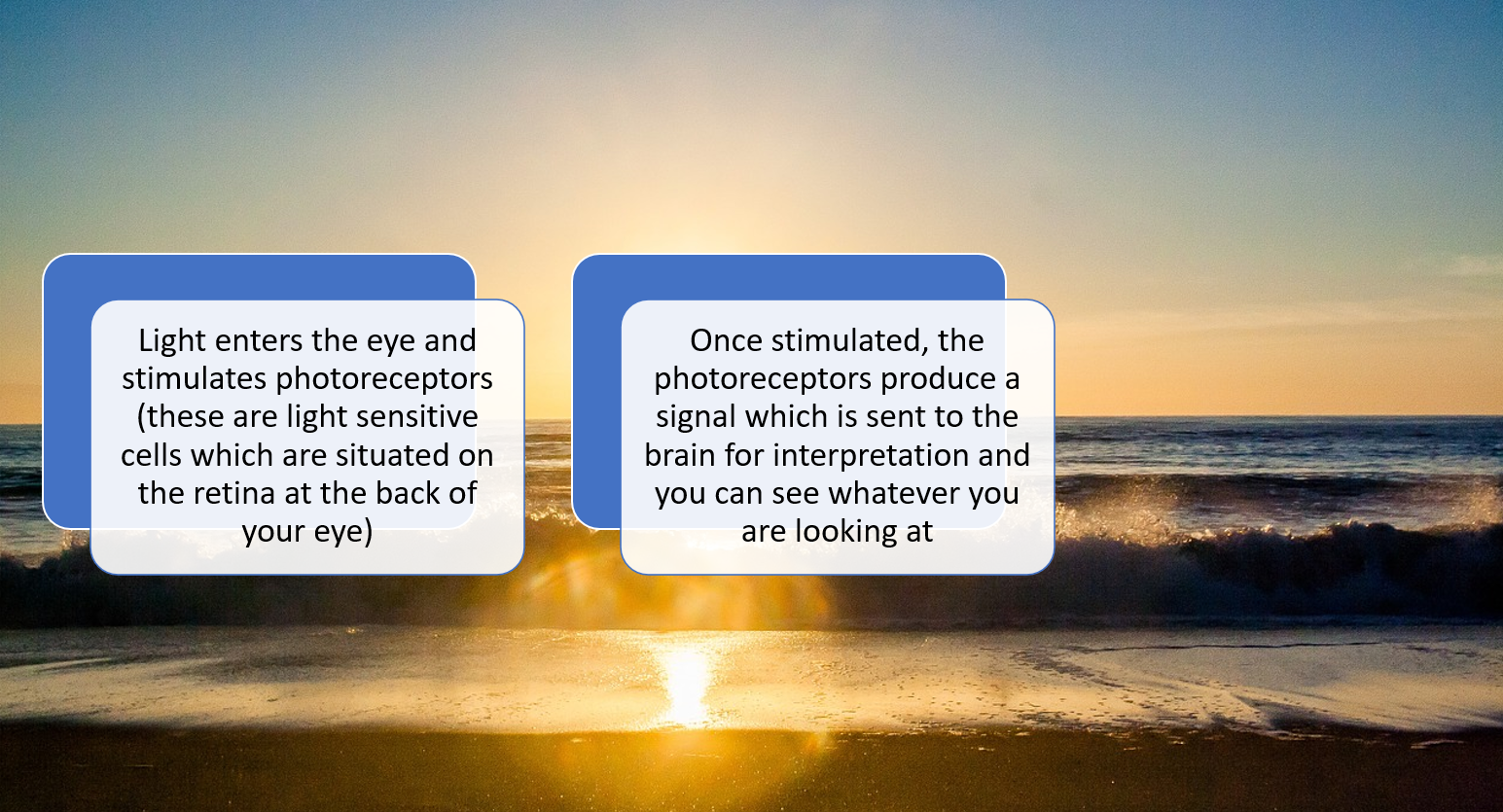 Light enters the eye and stimulates photoreceptors (these are light sensitive cells which are situated on the retina at the back of your eye)

Once stimulated, the photoreceptors produce a signal which is sent to the brain for interpretation and you can see whatever you are looking at